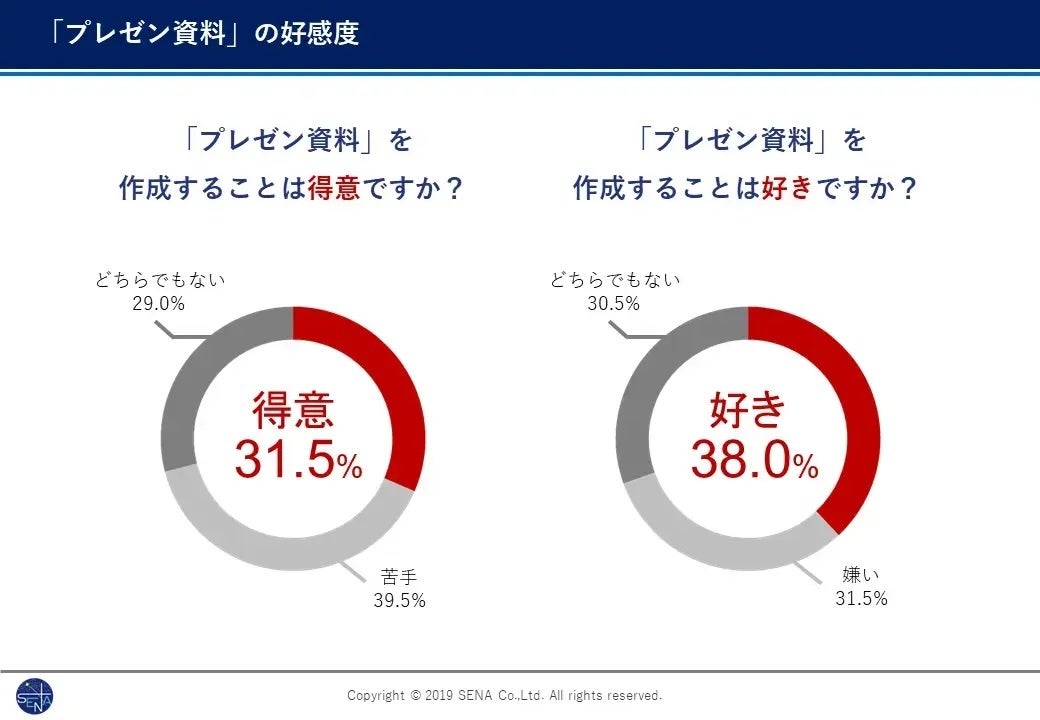 「プレゼン資料」の好感度

「プレゼン資料」を
作成することは得意ですか？

どちらでもない
29.0%

得意
31.5%

苦手
39.5%

「プレゼン資料」を
作成することは好きですか？

どちらでもない
30.5%

好き
38.0%

嫌い
31.5%

SENA

Copyright © 2019 SENA Co.,Ltd. All rights reserved.